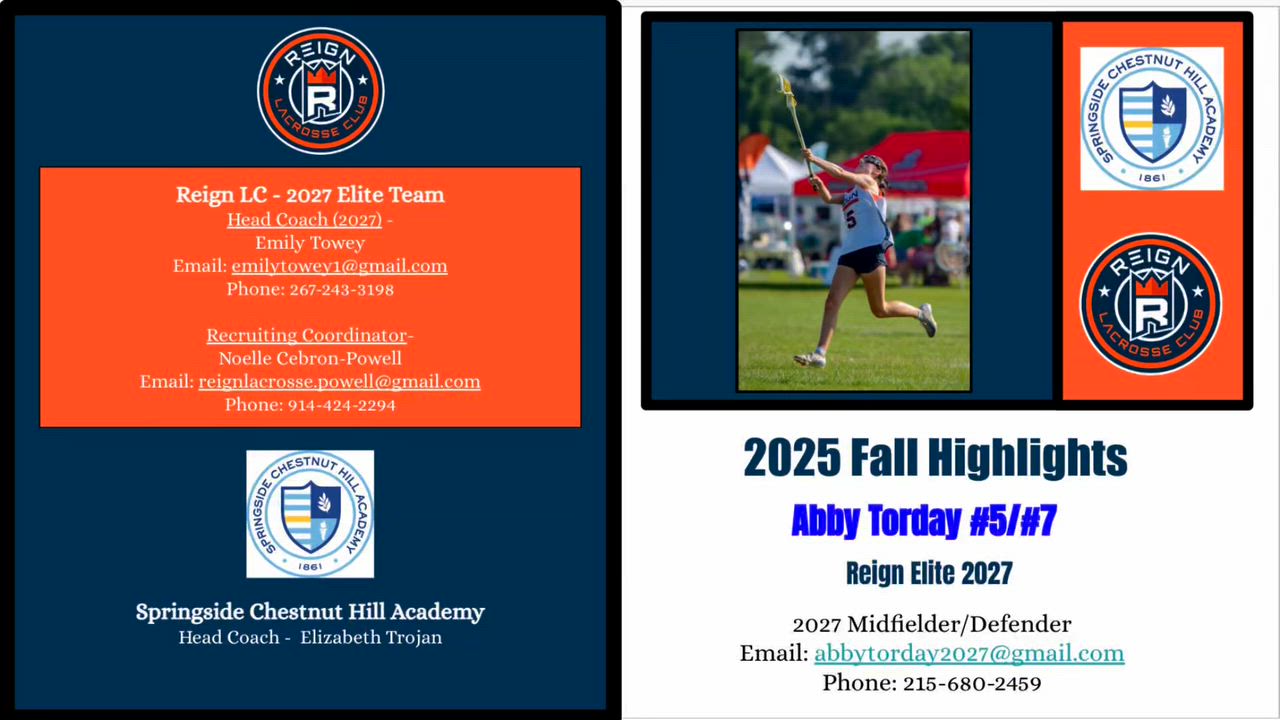 REIGN
R
LACROSSE CLUB

Reign LC - 2027 Elite Team
Head Coach (2027) -
Emily Towey
Email: emilytowey1@gmail.com
Phone: 267-243-3198

Recruiting Coordinator-
Noelle Cebron-Powell
Email: reignlacrosse.powell@gmail.com
Phone: 914-424-2294

SPRINGSIDE CHESTNUT HILL ACADEMY
1861

Springside Chestnut Hill Academy
Head Coach - Elizabeth Trojan

5

SPRINGSIDE CHESTNUT HILL ACADEMY
1861

REIGN
R
LACROSSE CLUB

2025 Fall Highlights

Abby Torday #5/#7

Reign Elite 2027

2027 Midfielder/Defender
Email: abbytorday2027@gmail.com
Phone: 215-680-2459